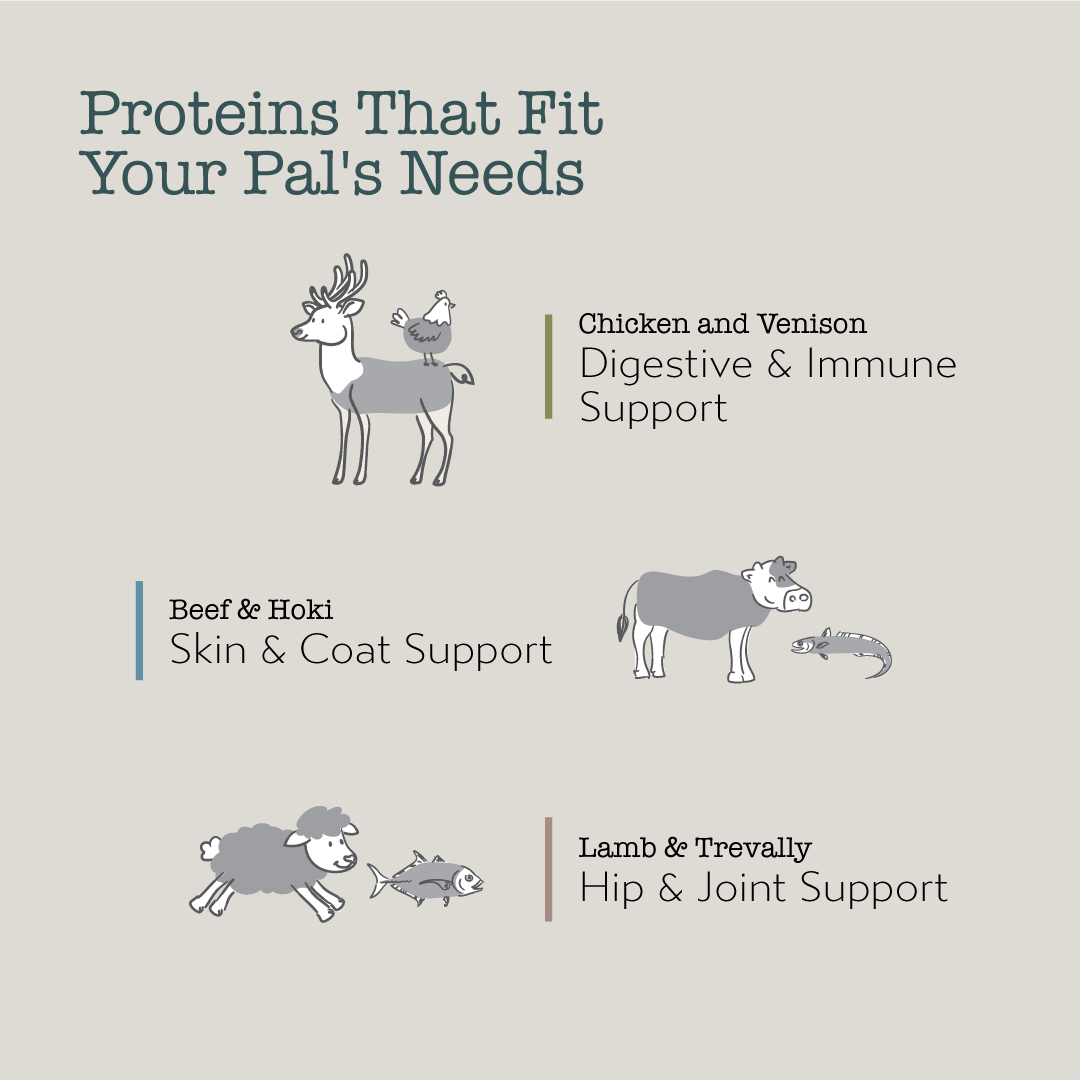 Proteins That Fit Your Pal's Needs

Chicken and Venison
Digestive & Immune Support

Beef & Hoki
Skin & Coat Support

Lamb & Trevally
Hip & Joint Support